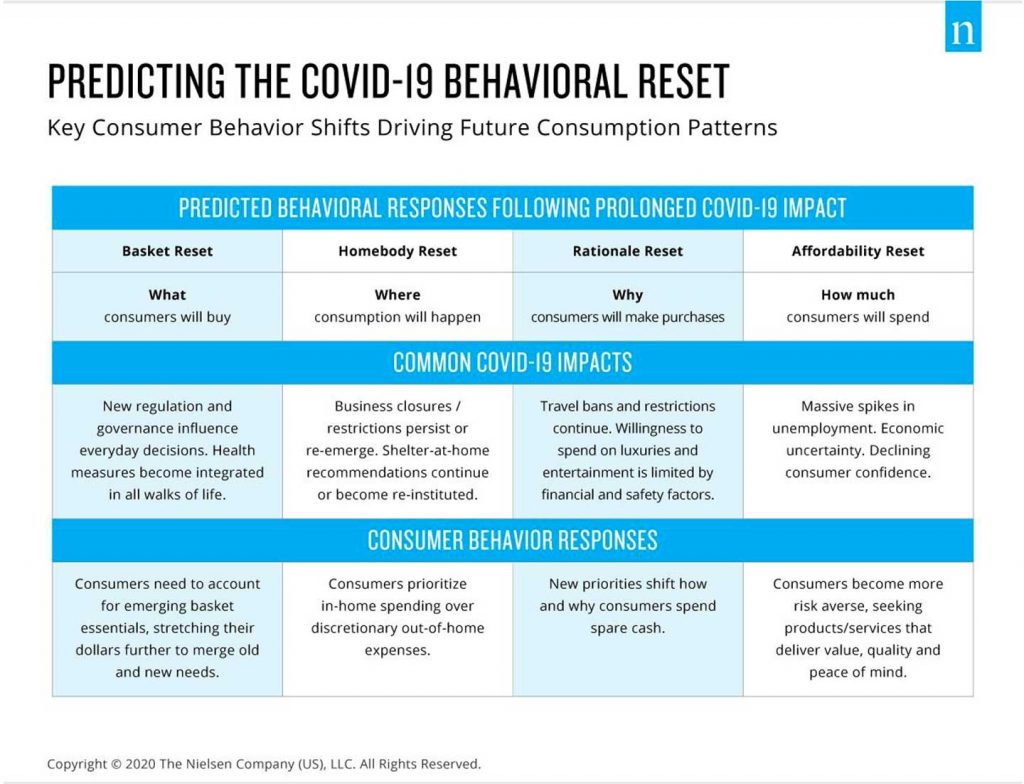 n

PREDICTING THE COVID-19 BEHAVIORAL RESET

Key Consumer Behavior Shifts Driving Future Consumption Patterns

PREDICTED BEHAVIORAL RESPONSES FOLLOWING PROLONGED COVID-19 IMPACT

| Basket Reset | Homebody Reset | Rationale Reset | Affordability Reset |
|---|---|---|---|
| What consumers will buy | Where consumption will happen | Why consumers will make purchases | How much consumers will spend |

COMMON COVID-19 IMPACTS

| | | | |
|---|---|---|---|
| New regulation and governance influence everyday decisions. Health measures become integrated in all walks of life. | Business closures / restrictions persist or re-emerge. Shelter-at-home recommendations continue or become re-instituted. | Travel bans and restrictions continue. Willingness to spend on luxuries and entertainment is limited by financial and safety factors. | Massive spikes in unemployment. Economic uncertainty. Declining consumer confidence. |

CONSUMER BEHAVIOR RESPONSES

| | | | |
|---|---|---|---|
| Consumers need to account for emerging basket essentials, stretching their dollars further to merge old and new needs. | Consumers prioritize in-home spending over discretionary out-of-home expenses. | New priorities shift how and why consumers spend spare cash. | Consumers become more risk averse, seeking products/services that deliver value, quality and peace of mind. |

Copyright © 2020 The Nielsen Company (US), LLC. All Rights Reserved.